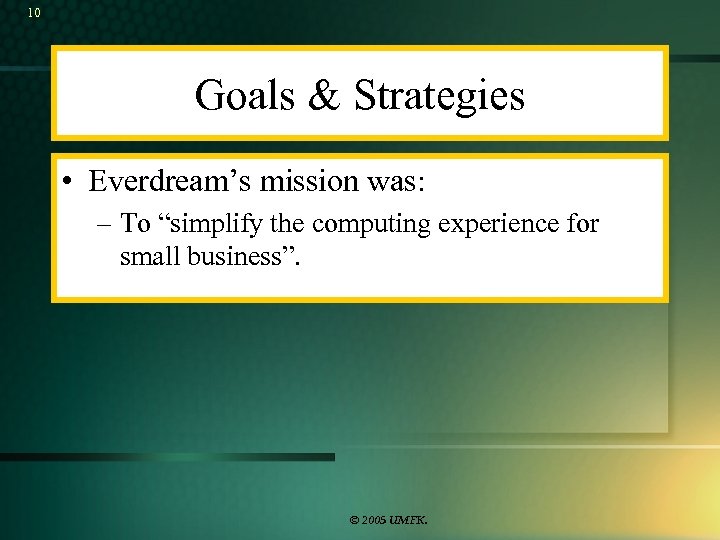 10

Goals & Strategies

• Everdream’s mission was:
– To “simplify the computing experience for small business”.

© 2005 UMFK.